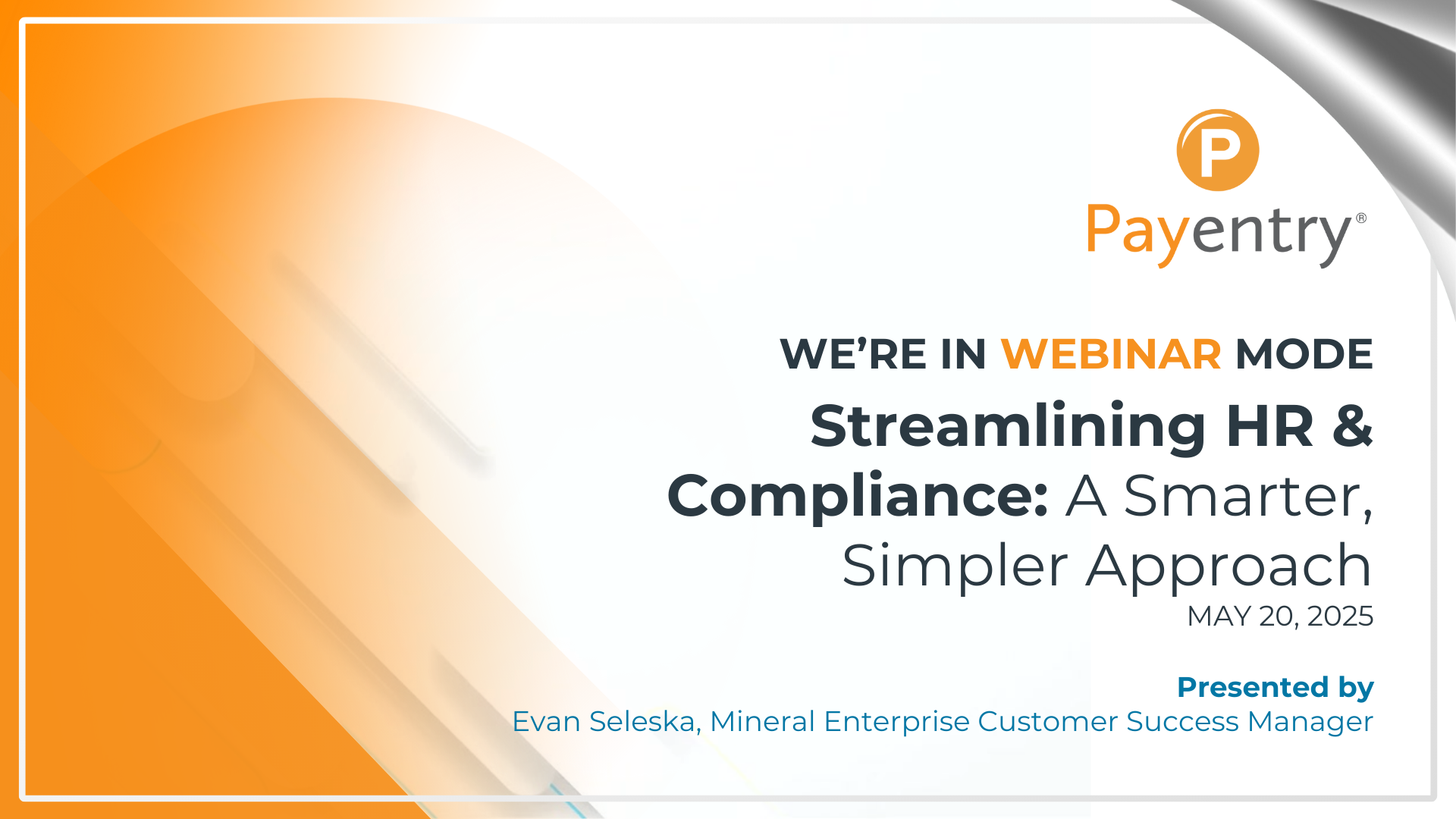 P

Payentry®

WE'RE IN WEBINAR MODE

Streamlining HR & Compliance: A Smarter, Simpler Approach

MAY 20, 2025

Presented by

Evan Seleska, Mineral Enterprise Customer Success Manager